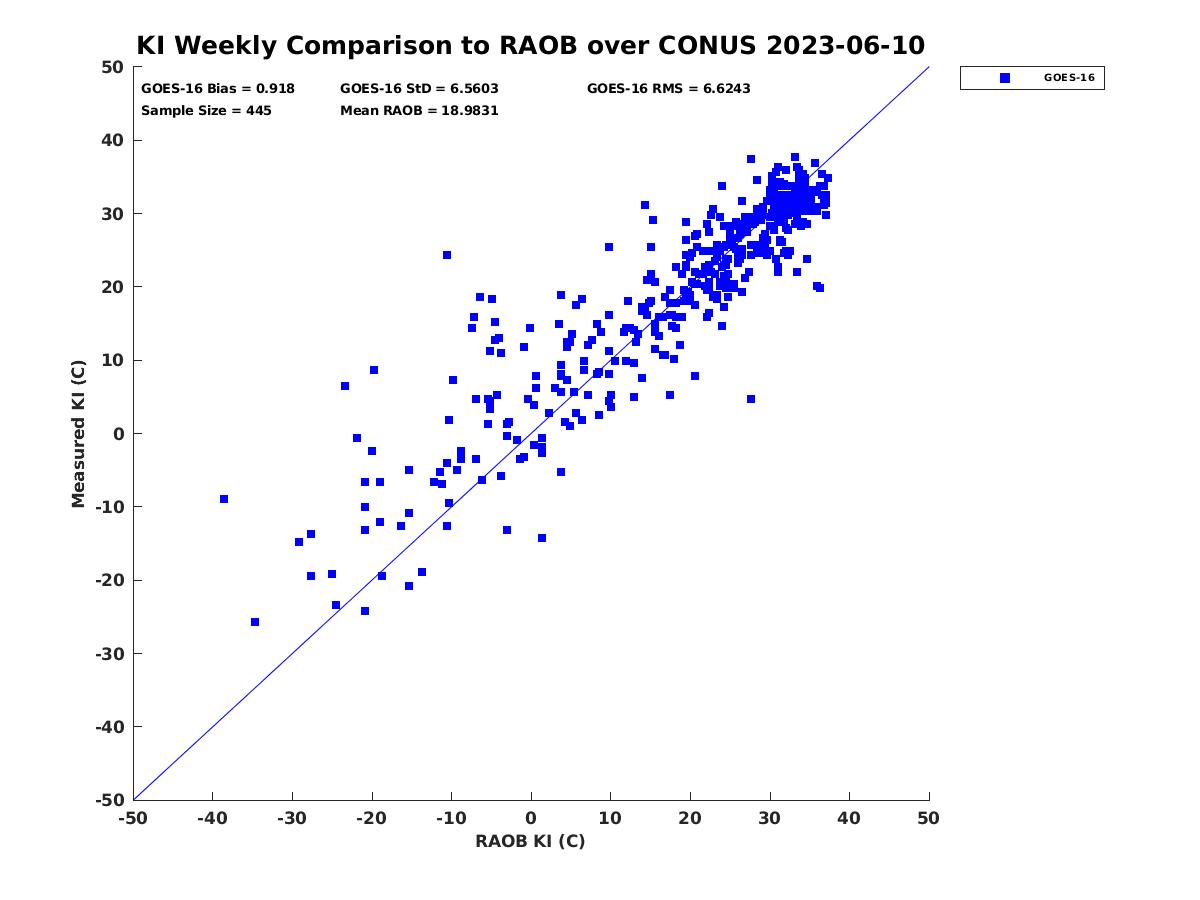 KI Weekly Comparison to RAOB over CONUS 2023-06-10

GOES-16 Bias = 0.918
GOES-16 StD = 6.5603
GOES-16 RMS = 6.6243
Sample Size = 445
Mean RAOB = 18.9831

GOES-16

Measured KI (C)

50
40
30
20
10
0
-10
-20
-30
-40
-50

-50 -40 -30 -20 -10 0 10 20 30 40 50

RAOB KI (C)